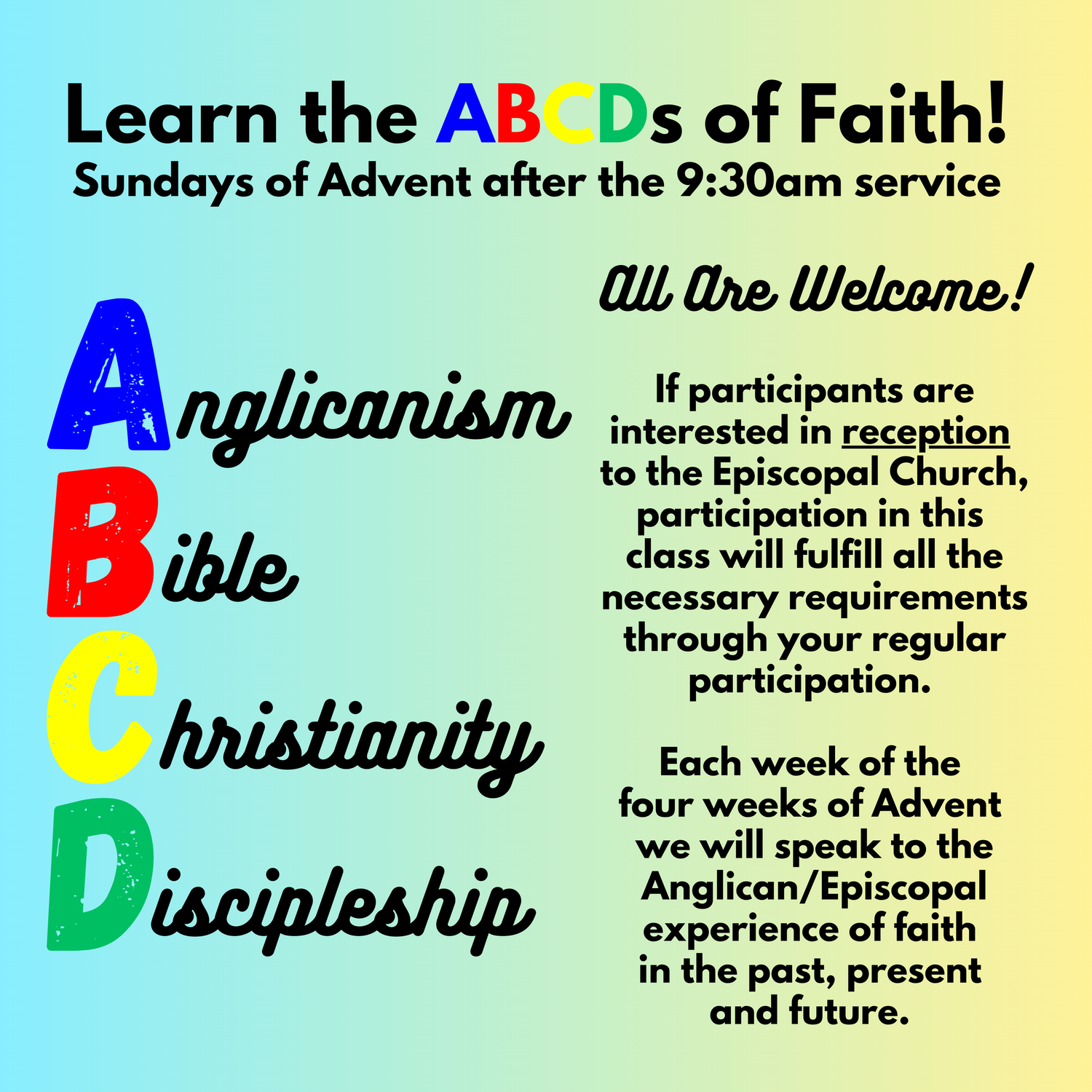 Learn the ABCDs of Faith!
Sundays of Advent after the 9:30am service

Anglicanism
Bible
Christianity
Discipleship

All Are Welcome!

If participants are interested in reception to the Episcopal Church, participation in this class will fulfill all the necessary requirements through your regular participation.

Each week of the four weeks of Advent we will speak to the Anglican/Episcopal experience of faith in the past, present and future.